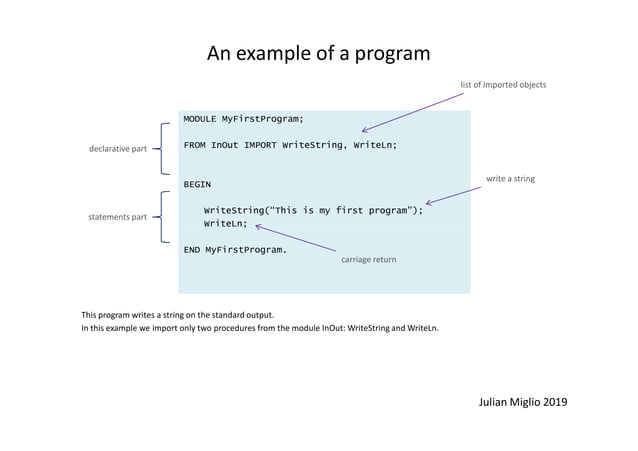 An example of a program

list of imported objects

declarative part

MODULE MyFirstProgram;

FROM InOut IMPORT WriteString, WriteLn;

BEGIN

write a string

statements part

WriteString("This is my first program");
WriteLn;

END MyFirstProgram.

carriage return

This program writes a string on the standard output.
In this example we import only two procedures from the module InOut: WriteString and WriteLn.

Julian Miglio 2019